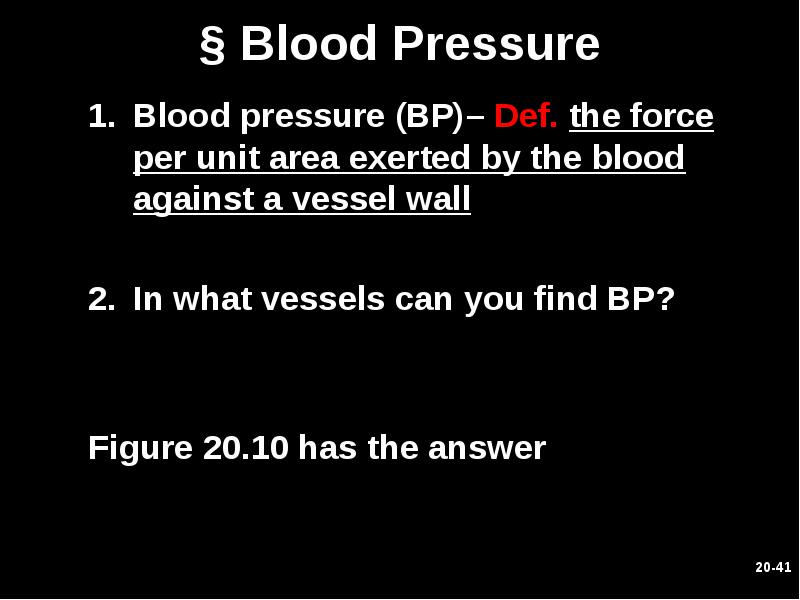 § Blood Pressure

1. Blood pressure (BP)– Def. the force per unit area exerted by the blood against a vessel wall

2. In what vessels can you find BP?

Figure 20.10 has the answer

20-41